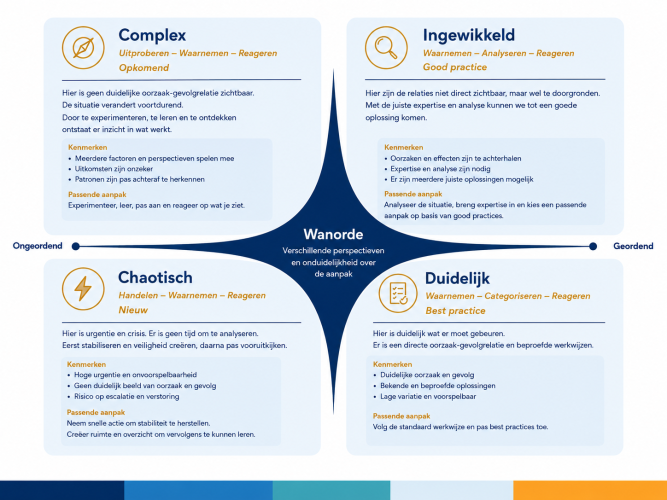 Complex

Uitproberen – Waarnemen – Reageren

Opkomend

Hier is geen duidelijke oorzaak-gevolgrelatie zichtbaar.
De situatie verandert voortdurend.
Door te experimenteren, te leren en te ontdekken ontstaat er inzicht in wat werkt.

Kenmerken
• Meerdere factoren en perspectieven spelen mee
• Uitkomsten zijn onzeker
• Patronen zijn pas achteraf te herkennen

Passende aanpak
Experimenteer, leer, pas aan en reageer op wat je ziet.

Ingewikkeld

Waarnemen – Analyseren – Reageren

Good practice

Hier zijn de relaties niet direct zichtbaar, maar wel te doorgronden.
Met de juiste expertise en analyse kunnen we tot een goede oplossing komen.

Kenmerken
• Oorzaken en effecten zijn te achterhalen
• Expertise en analyse zijn nodig
• Er zijn meerdere juiste oplossingen mogelijk

Passende aanpak
Analyseer de situatie, breng expertise in en kies een passende aanpak op basis van good practices.

Ongeordend

Wanorde

Verschillende perspectieven en onduidelijkheid over de aanpak

Geordend

Chaotisch

Handelen – Waarnemen – Reageren

Nieuw

Hier is urgentie en crisis. Er is geen tijd om te analyseren.
Eerst stabiliseren en veiligheid creëren, daarna pas vooruitkijken.

Kenmerken
• Hoge urgentie en onvoorspelbaarheid
• Geen duidelijk beeld van oorzaak en gevolg
• Risico op escalatie en verstoring

Passende aanpak
Neem snelle actie om stabiliteit te herstellen.
Creëer ruimte en overzicht om vervolgens te kunnen leren.

Duidelijk

Waarnemen – Categoriseren – Reageren

Best practice

Hier is duidelijk wat er moet gebeuren.
Er is een directe oorzaak-gevolgrelatie en beproefde werkwijzen.

Kenmerken
• Duidelijke oorzaak en gevolg
• Bekende en beproefde oplossingen
• Lage variatie en voorspelbaar

Passende aanpak
Volg de standaard werkwijze en pas best practices toe.